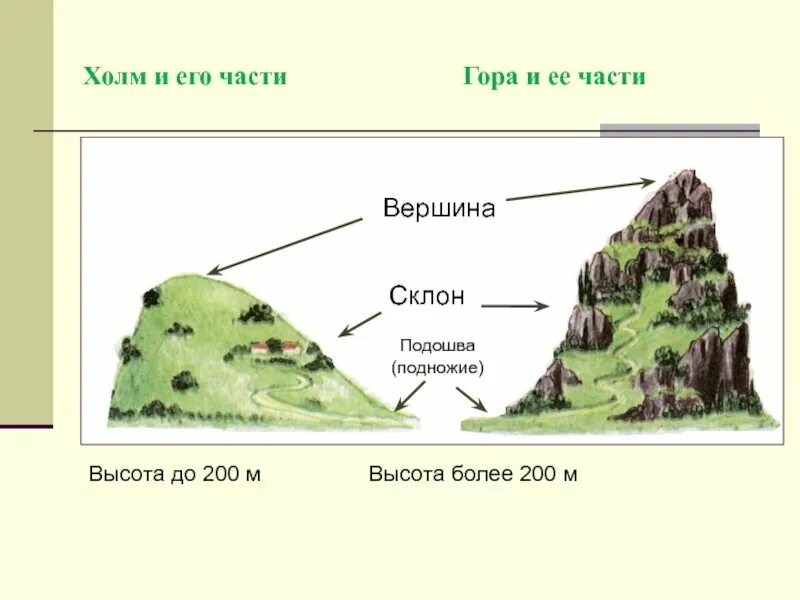 Холм и его части

Гора и ее части

Вершина

Склон

Подошва (подножие)

Высота до 200 м

Высота более 200 м